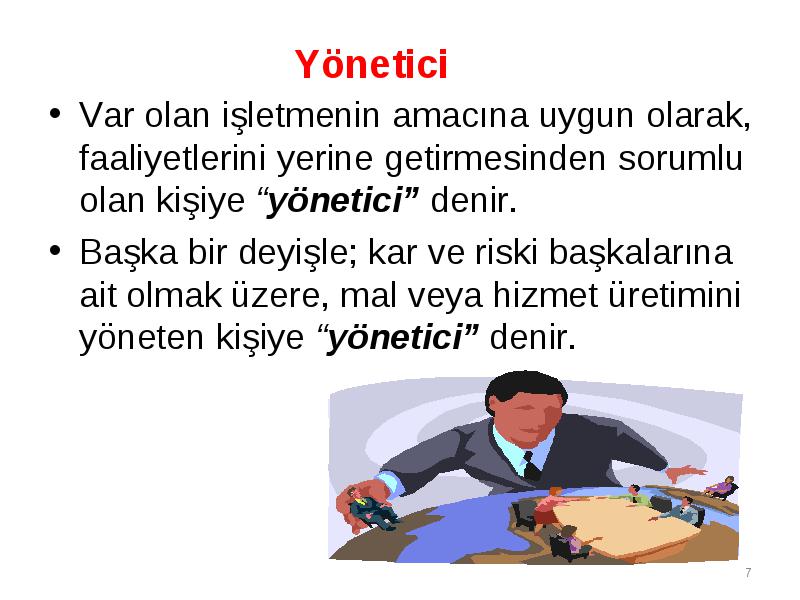 Yönetici

• Var olan işletmenin amacına uygun olarak, faaliyetlerini yerine getirmesinden sorumlu olan kişiye “yönetici” denir.

• Başka bir deyişle; kar ve riski başkalarına ait olmak üzere, mal veya hizmet üretimini yöneten kişiye “yönetici” denir.

7